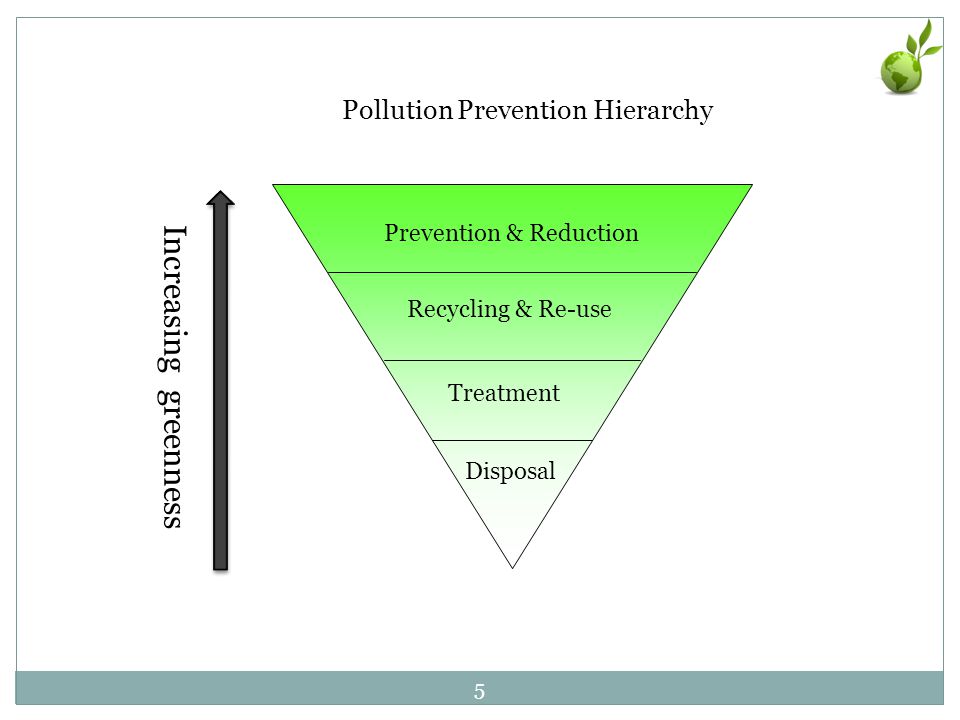 Pollution Prevention Hierarchy

Increasing greenness

Prevention & Reduction

Recycling & Re-use

Treatment

Disposal

5